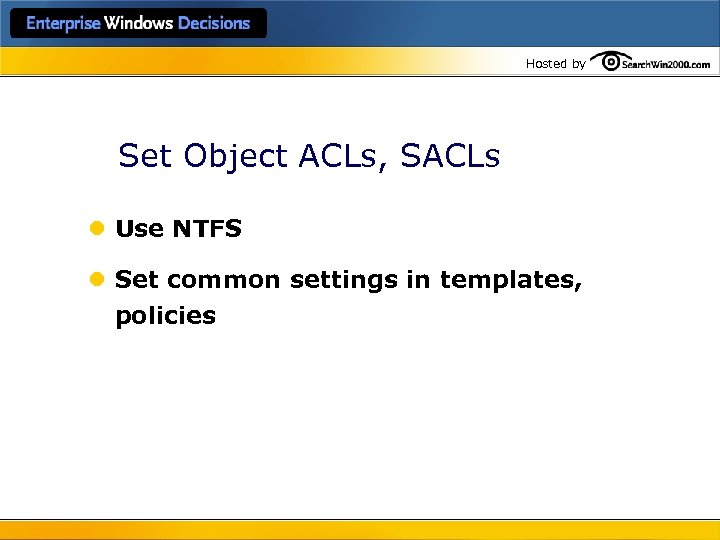 Enterprise Windows Decisions

Hosted by SearchWin2000.com

Set Object ACLs, SACLs

Use NTFS

Set common settings in templates, policies